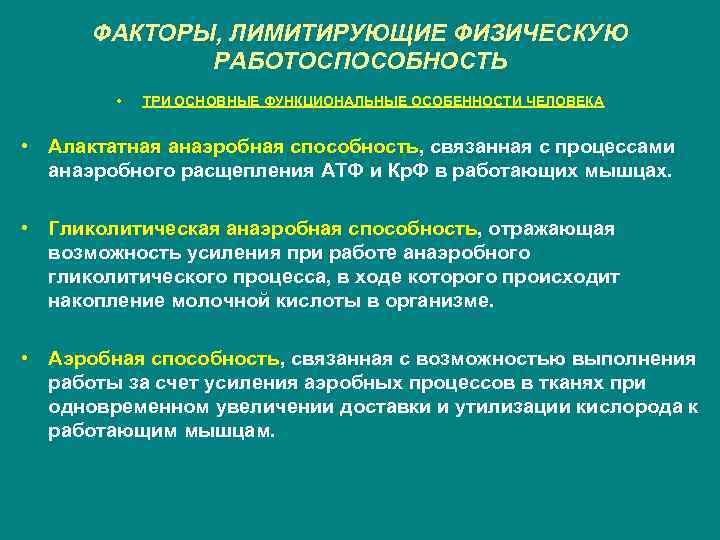 ФАКТОРЫ, ЛИМИТИРУЮЩИЕ ФИЗИЧЕСКУЮ РАБОТОСПОСОБНОСТЬ

• ТРИ ОСНОВНЫЕ ФУНКЦИОНАЛЬНЫЕ ОСОБЕННОСТИ ЧЕЛОВЕКА

• Алактатная анаэробная способность, связанная с процессами анаэробного расщепления АТФ и КрФ в работающих мышцах.

• Гликолитическая анаэробная способность, отражающая возможность усиления при работе анаэробного гликолитического процесса, в ходе которого происходит накопление молочной кислоты в организме.

• Аэробная способность, связанная с возможностью выполнения работы за счет усиления аэробных процессов в тканях при одновременном увеличении доставки и утилизации кислорода к работающим мышцам.